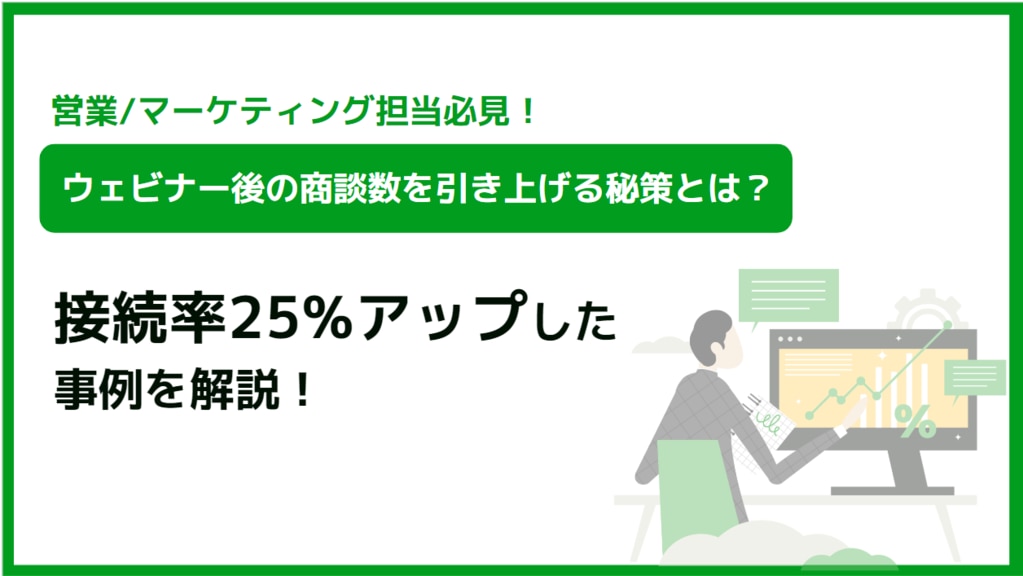 営業/マーケティング担当必見！

ウェビナー後の商談数を引き上げる秘策とは？

接続率25%アップした
事例を解説！

%